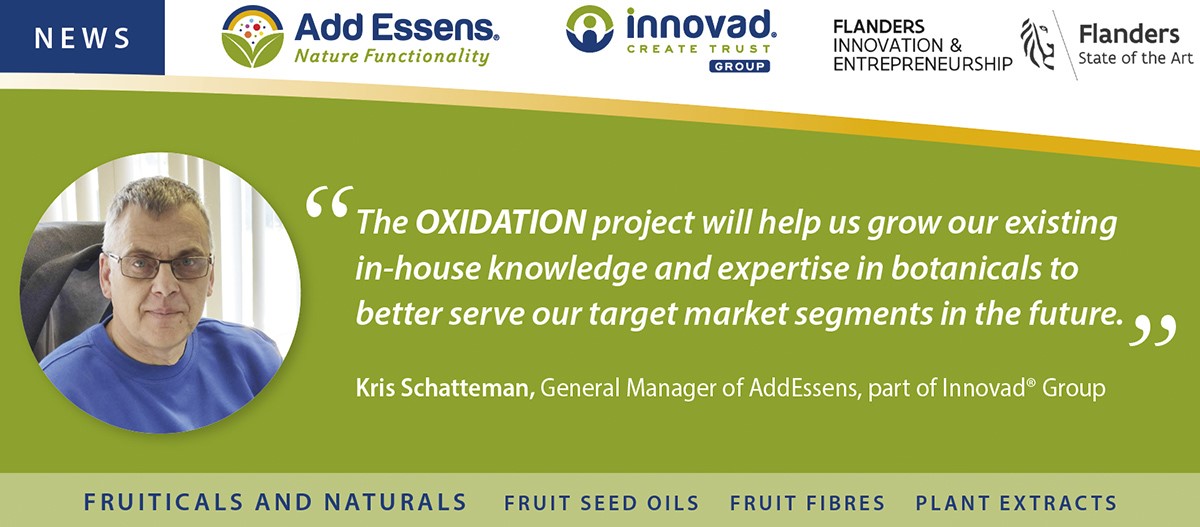 NEWS

Add Essens®
Nature Functionality

innovad®
CREATE TRUST
GROUP

FLANDERS
INNOVATION &
ENTREPRENEURSHIP

Flanders
State of the Art

“The OXIDATION project will help us grow our existing in-house knowledge and expertise in botanicals to better serve our target market segments in the future.”

Kris Schatteman, General Manager of AddEssens, part of Innovad® Group

FRUITICALS AND NATURALS   FRUIT SEED OILS   FRUIT FIBRES   PLANT EXTRACTS